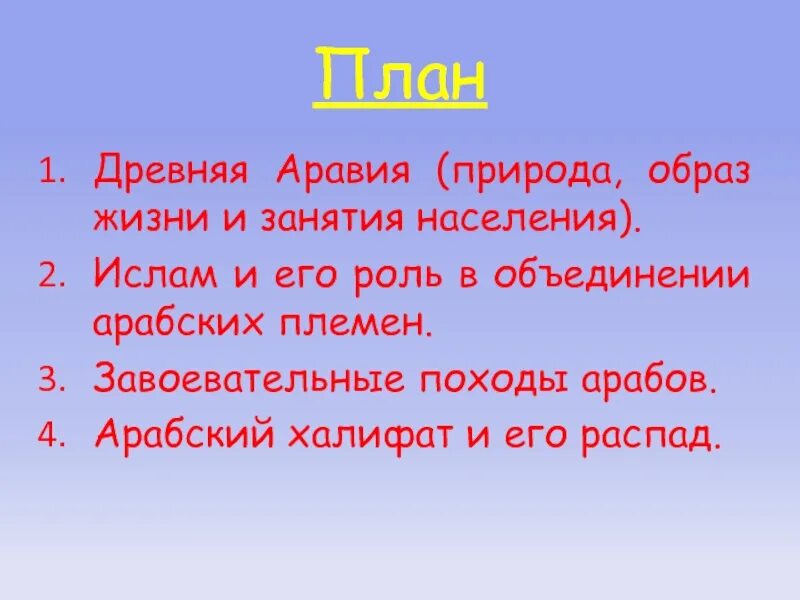 План

1. Древняя Аравия (природа, образ жизни и занятия населения).
2. Ислам и его роль в объединении арабских племен.
3. Завоевательные походы арабов.
4. Арабский халифат и его распад.